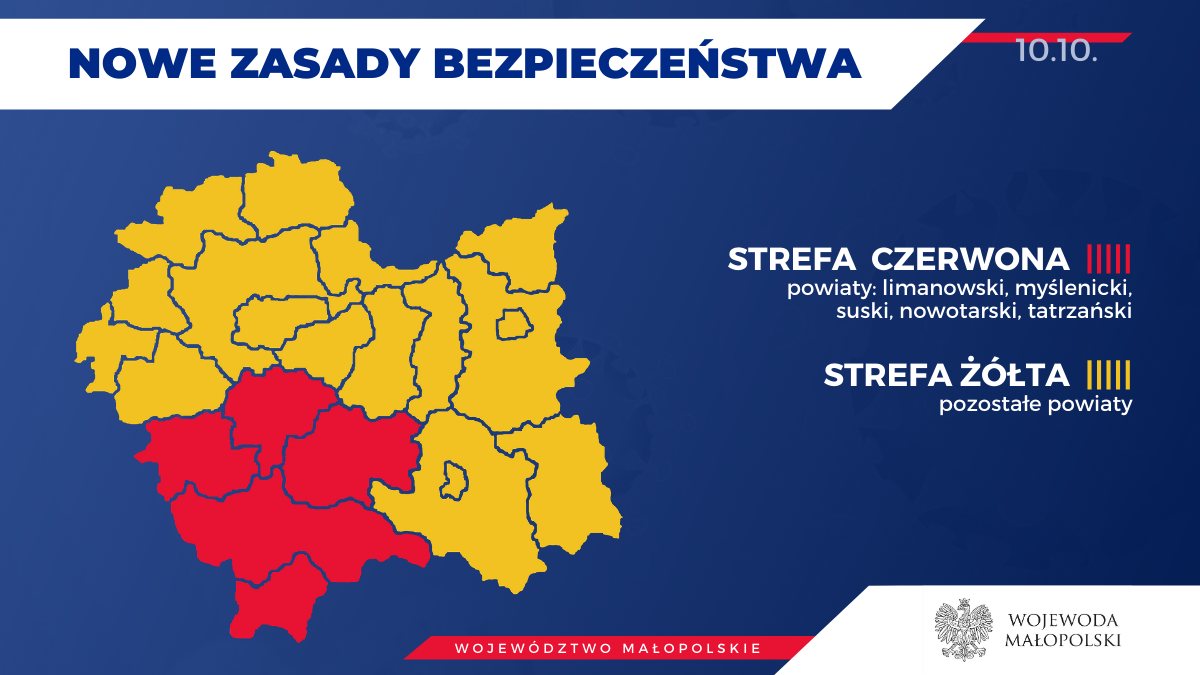 NOWE ZASADY BEZPIECZEŃSTWA

10.10.

STREFA CZERWONA

powiaty: limanowski, myślenicki, suski, nowotarski, tatrzański

STREFA ŻÓŁTA

pozostałe powiaty

WOJEWÓDZTWO MAŁOPOLSKIE

WOJEWODA MAŁOPOLSKI